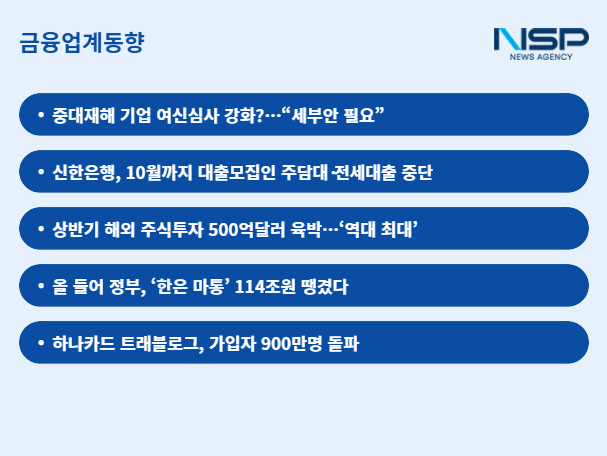 금융업계동향

NSP
NEWS AGENCY

• 중대재해 기업 여신심사 강화?…“세부안 필요”

• 신한은행, 10월까지 대출모집인 주담대·전세대출 중단

• 상반기 해외 주식투자 500억달러 육박…‘역대 최대’

• 올 들어 정부, ‘한은 마통’ 114조원 땡겼다

• 하나카드 트래블로그, 가입자 900만명 돌파